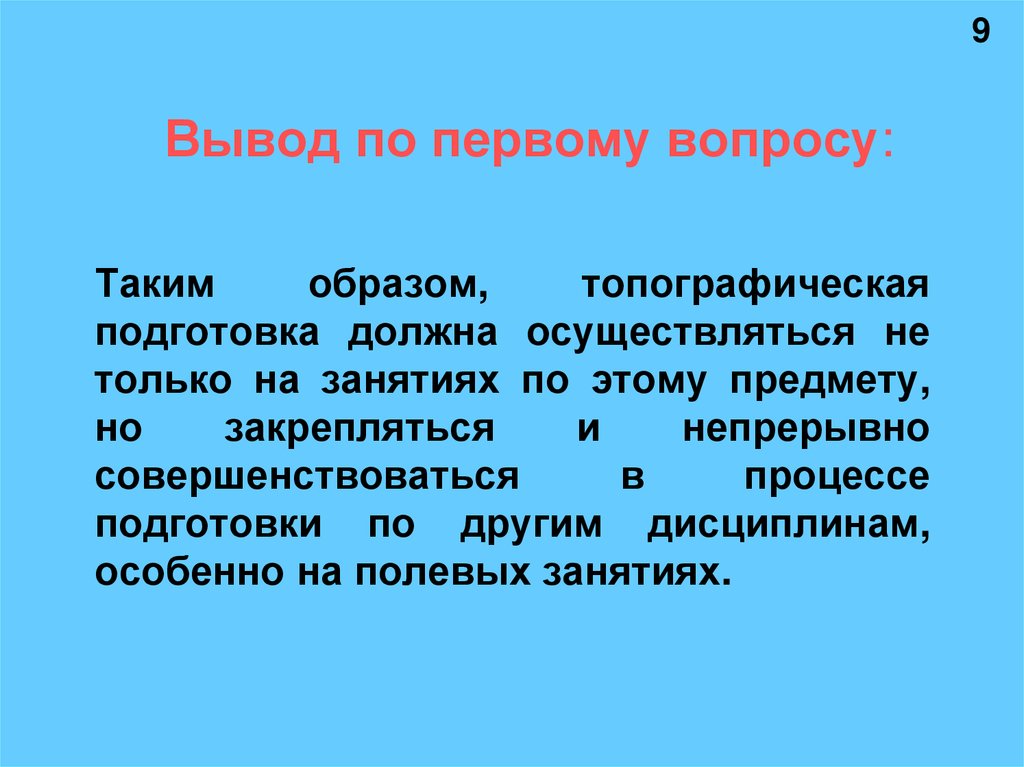 9

Вывод по первому вопросу:

Таким образом, топографическая подготовка должна осуществляться не только на занятиях по этому предмету, но закрепляться и непрерывно совершенствоваться в процессе подготовки по другим дисциплинам, особенно на полевых занятиях.